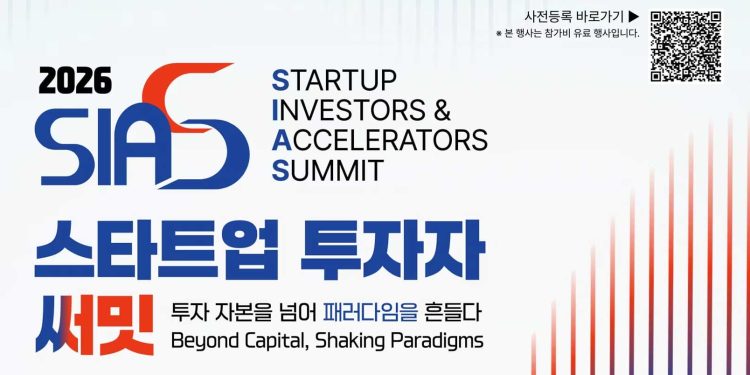 사전등록 바로가기 ▶
※ 본 행사는 참가비 유료 행사입니다.

2026
SIAS

STARTUP
INVESTORS &
ACCELERATORS
SUMMIT

스타트업 투자자 써밋

투자 자본을 넘어 패러다임을 흔들다
Beyond Capital, Shaking Paradigms